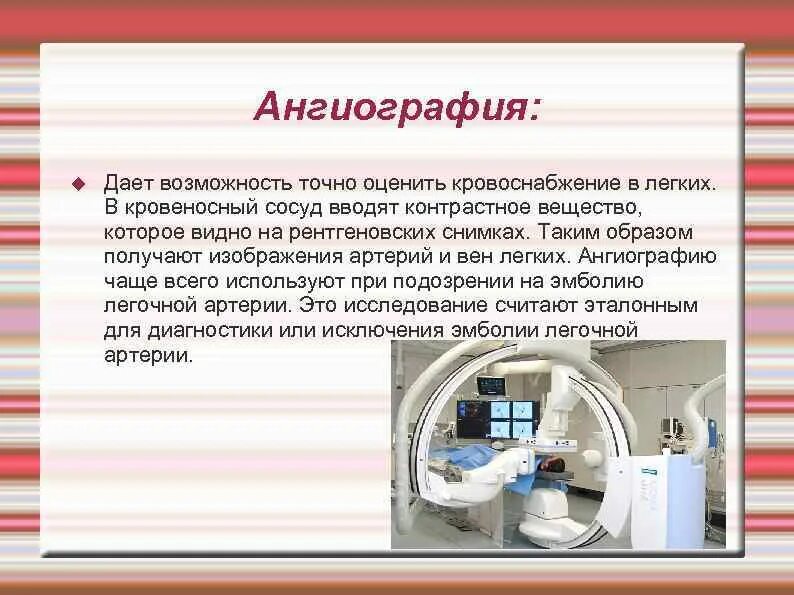 Ангиография:

Дает возможность точно оценить кровоснабжение в легких. В кровеносный сосуд вводят контрастное вещество, которое видно на рентгеновских снимках. Таким образом получают изображения артерий и вен легких. Ангиографию чаще всего используют при подозрении на эмболию легочной артерии. Это исследование считают эталонным для диагностики или исключения эмболии легочной артерии.